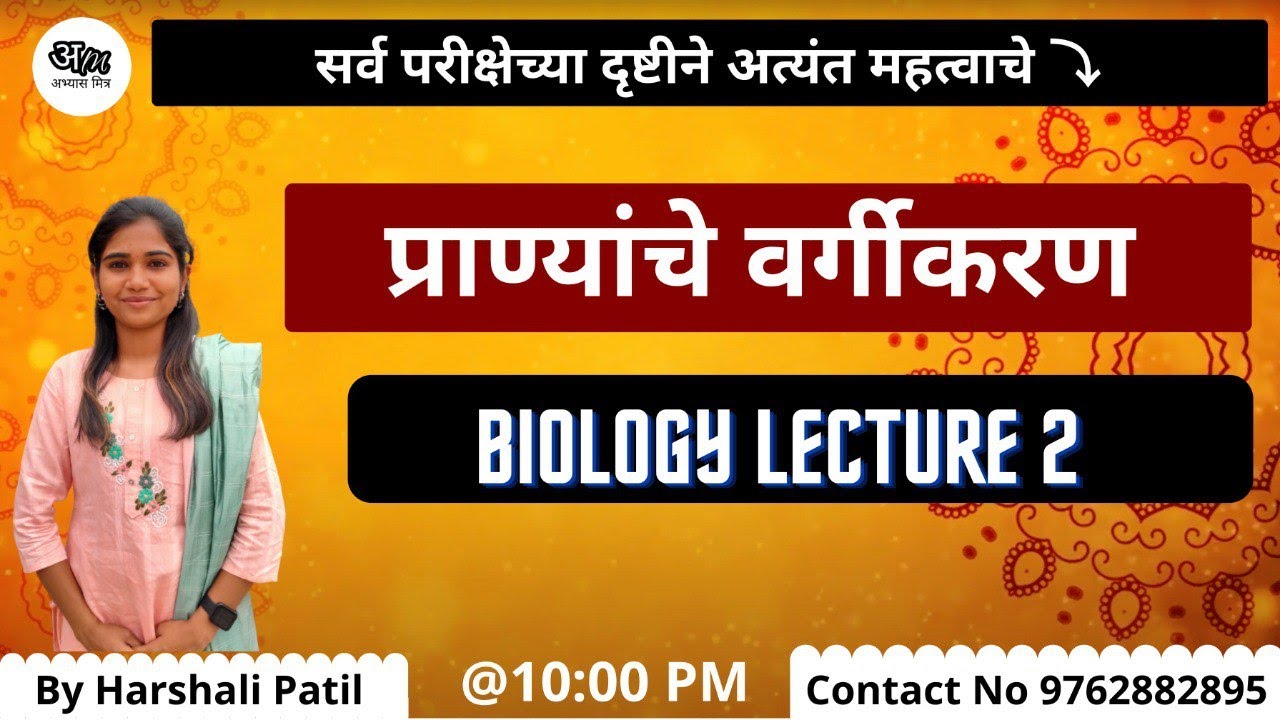 अm
अभ्यास मित्र

सर्व परीक्षेच्या दृष्टीने अत्यंत महत्वाचे

प्राण्यांचे वर्गीकरण

BIOLOGY LECTURE 2

By Harshali Patil

@10:00 PM

Contact No 9762882895